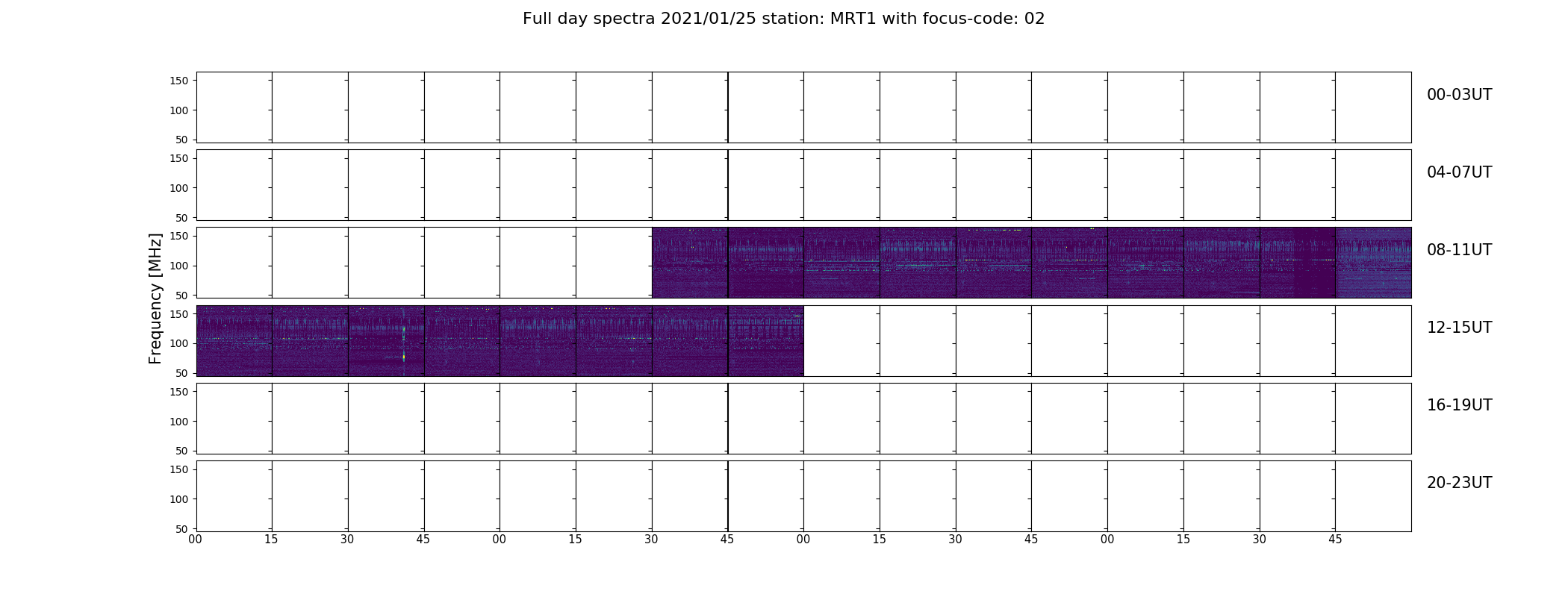 Full day spectra 2021/01/25 station: MRT1 with focus-code: 02

Frequency [MHz]

150
100
50

00-03UT

150
100
50

04-07UT

150
100
50

08-11UT

150
100
50

12-15UT

150
100
50

16-19UT

150
100
50

20-23UT

00 15 30 45 00 15 30 45 00 15 30 45 00 15 30 45